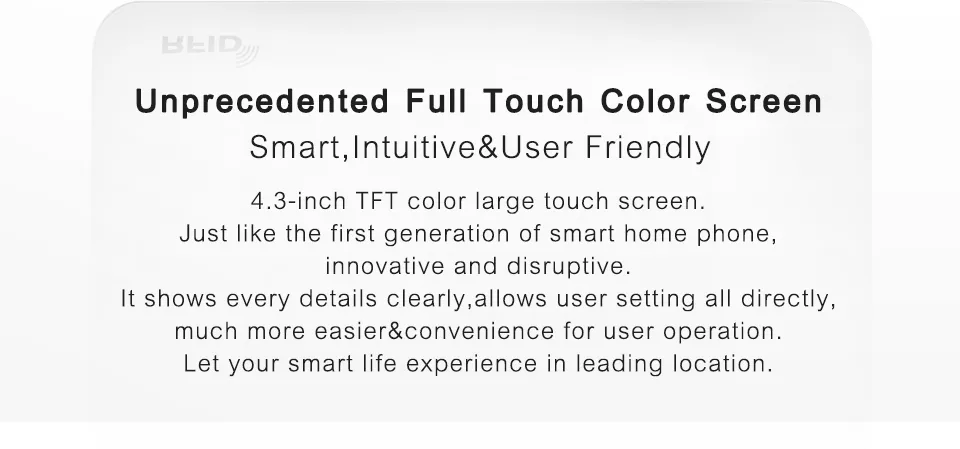 RFID

Unprecedented Full Touch Color Screen
Smart,Intuitive&User Friendly

4.3-inch TFT color large touch screen.
Just like the first generation of smart home phone,
innovative and disruptive.
It shows every details clearly,allows user setting all directly,
much more easier&convenience for user operation.
Let your smart life experience in leading location.